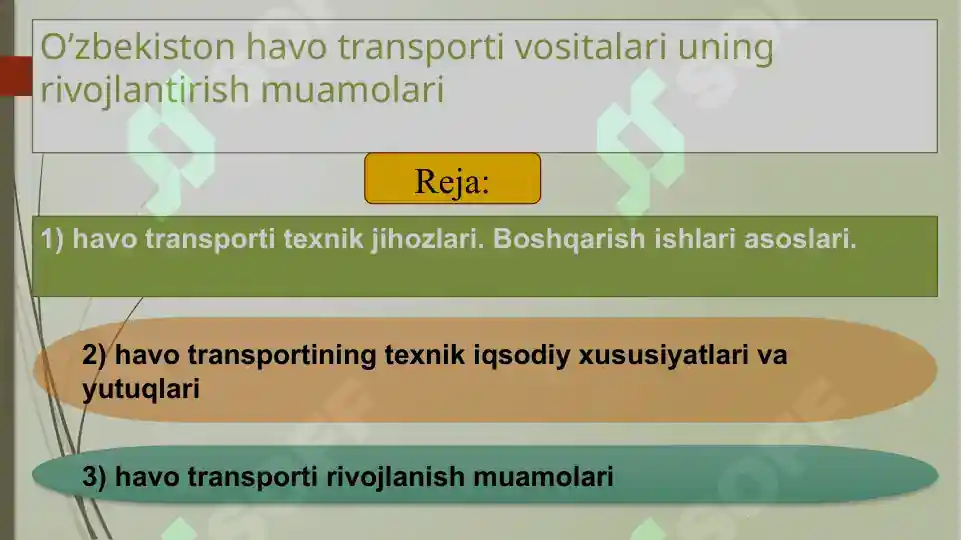 O’zbekiston havo transporti vositalari uning rivojlantirish muamolari

Reja:

1) havo transporti texnik jihozlari. Boshqarish ishlari asoslari.

2) havo transportining texnik iqsodiy xususiyatlari va yutuqlari

3) havo transporti rivojlanish muamolari